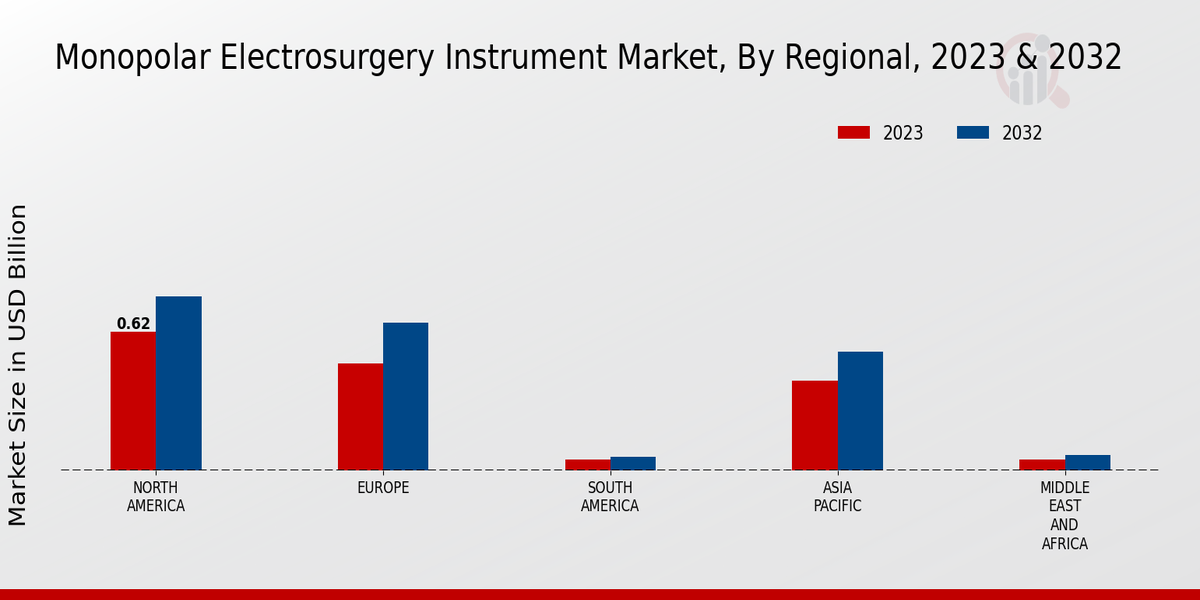 Monopolar Electrosurgery Instrument Market, By Regional, 2023 & 2032

2023 2032

Market Size in USD Billion

0.62

NORTH AMERICA

EUROPE

SOUTH AMERICA

ASIA PACIFIC

MIDDLE EAST AND AFRICA